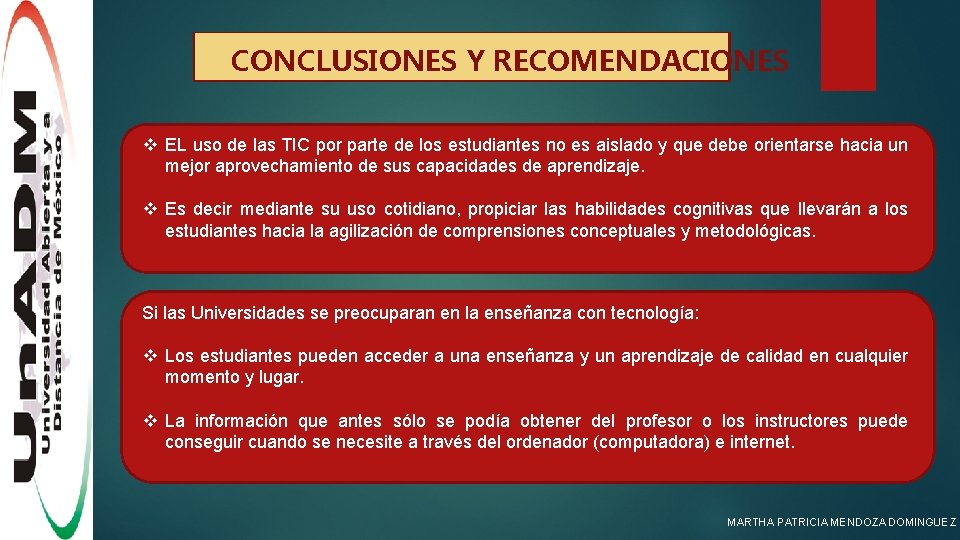 UnADM
Universidad Abierta y a Distancia de México

CONCLUSIONES Y RECOMENDACIONES

❖ EL uso de las TIC por parte de los estudiantes no es aislado y que debe orientarse hacia un mejor aprovechamiento de sus capacidades de aprendizaje.

❖ Es decir mediante su uso cotidiano, propiciar las habilidades cognitivas que llevarán a los estudiantes hacia la agilización de comprensiones conceptuales y metodológicas.

Si las Universidades se preocuparan en la enseñanza con tecnología:

❖ Los estudiantes pueden acceder a una enseñanza y un aprendizaje de calidad en cualquier momento y lugar.

❖ La información que antes sólo se podía obtener del profesor o los instructores puede conseguir cuando se necesite a través del ordenador (computadora) e internet.

MARTHA PATRICIA MENDOZA DOMINGUEZ